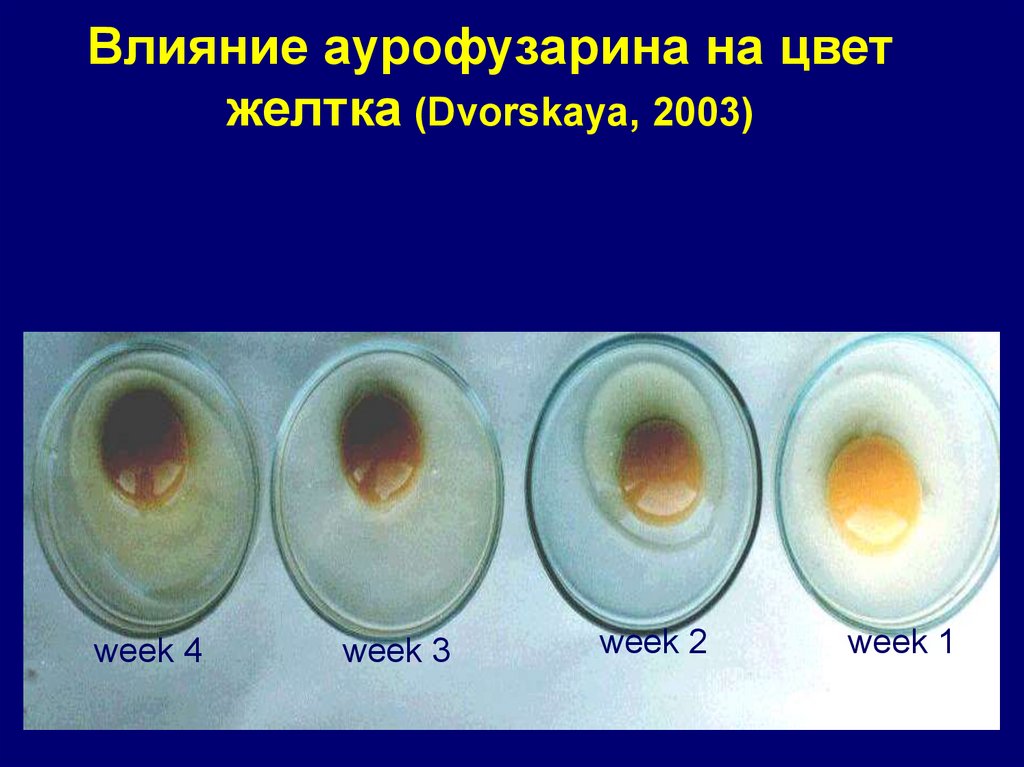 Влияние аурофузарина на цвет желтка (Dvorskaya, 2003)

week 4
week 3
week 2
week 1